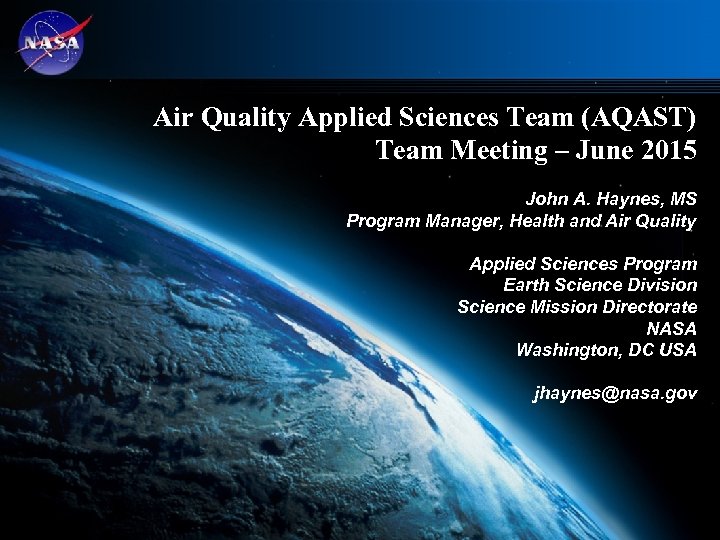 NASA

Air Quality Applied Sciences Team (AQAST)
Team Meeting – June 2015

John A. Haynes, MS
Program Manager, Health and Air Quality

Applied Sciences Program
Earth Science Division
Science Mission Directorate
NASA
Washington, DC USA

jhaynes@nasa.gov